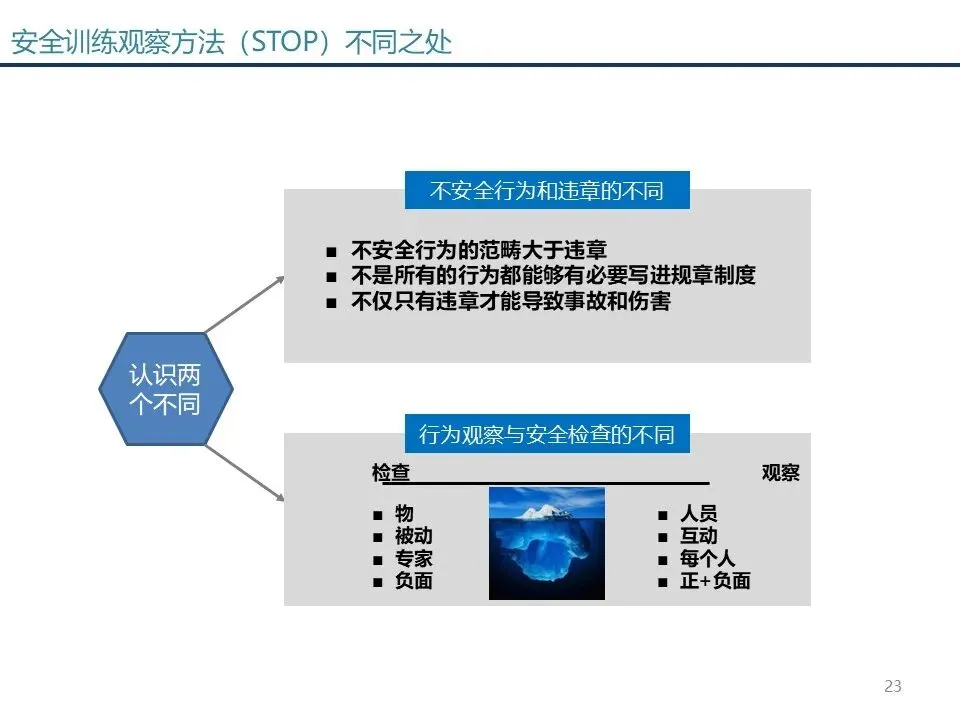 安全训练观察方法（STOP）不同之处

认识两个不同

不安全行为和违章的不同

■ 不安全行为的范畴大于违章
■ 不是所有的行为都能够有必要写进规章制度
■ 不仅只有违章才能导致事故和伤害

行为观察与安全检查的不同

检查

■ 物
■ 被动
■ 专家
■ 负面

观察

■ 人员
■ 互动
■ 每个人
■ 正+负面

23